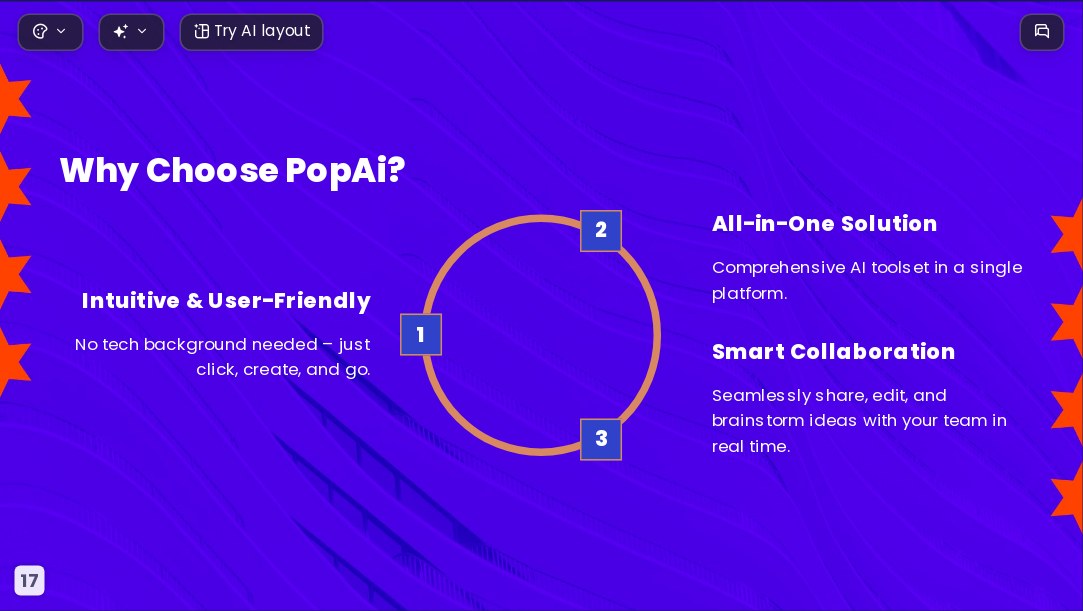 Try AI layout

Why Choose PopAi?

Intuitive & User-Friendly

No tech background needed – just click, create, and go.

1

2

3

All-in-One Solution

Comprehensive AI toolset in a single platform.

Smart Collaboration

Seamlessly share, edit, and brainstorm ideas with your team in real time.

17